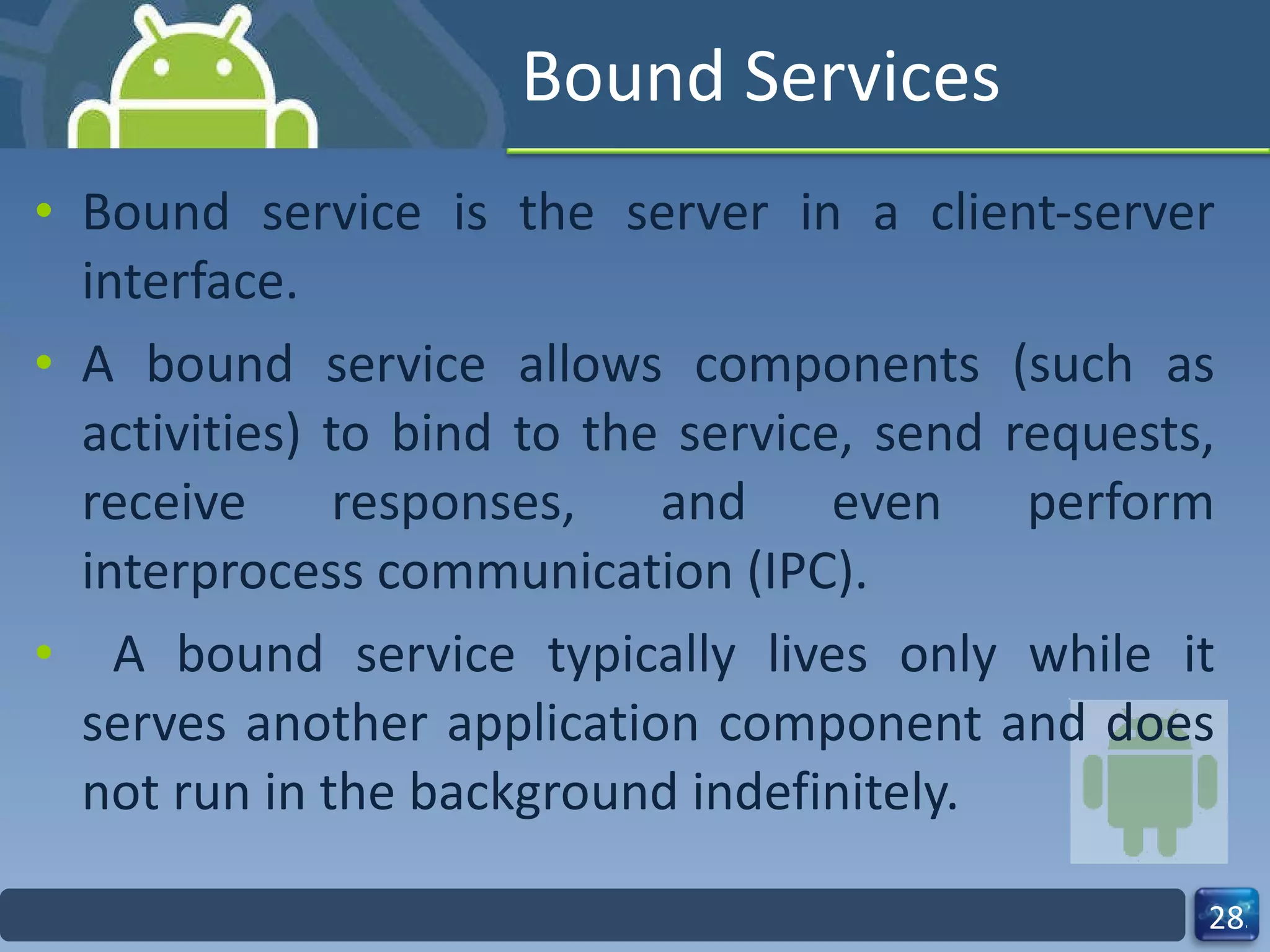 Bound Services

• Bound service is the server in a client-server interface.

• A bound service allows components (such as activities) to bind to the service, send requests, receive responses, and even perform interprocess communication (IPC).

• A bound service typically lives only while it serves another application component and does not run in the background indefinitely.

28